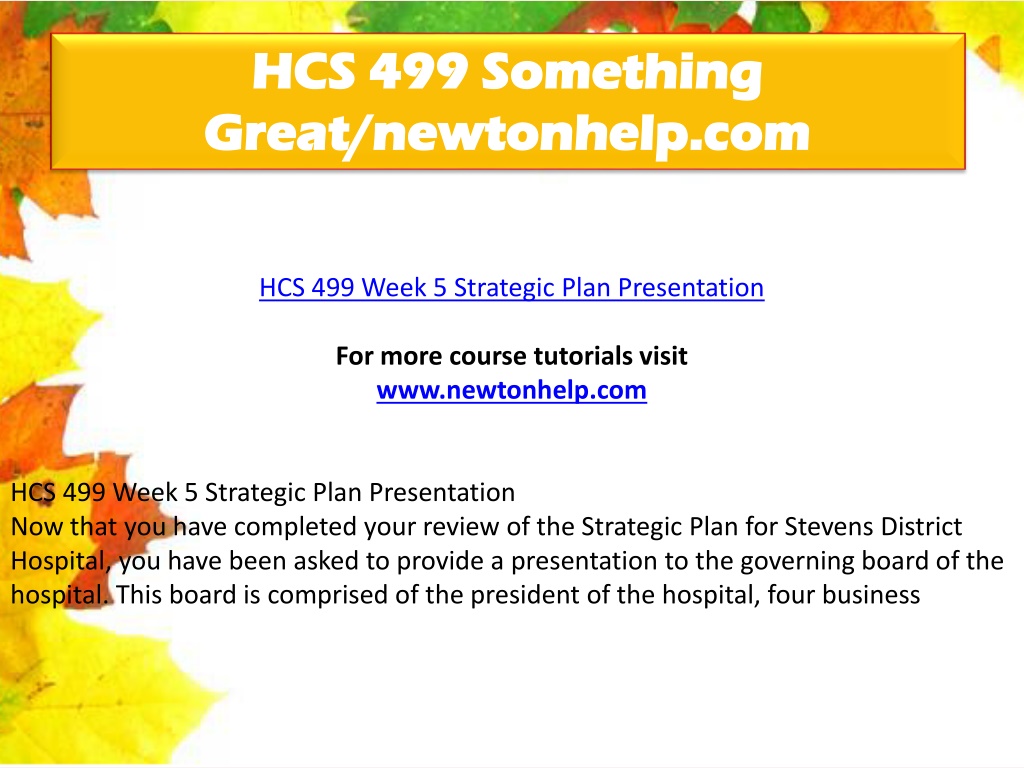 HCS 499 Something Great/newtonhelp.com

HCS 499 Week 5 Strategic Plan Presentation

For more course tutorials visit
www.newtonhelp.com

HCS 499 Week 5 Strategic Plan Presentation
Now that you have completed your review of the Strategic Plan for Stevens District Hospital, you have been asked to provide a presentation to the governing board of the hospital. This board is comprised of the president of the hospital, four business